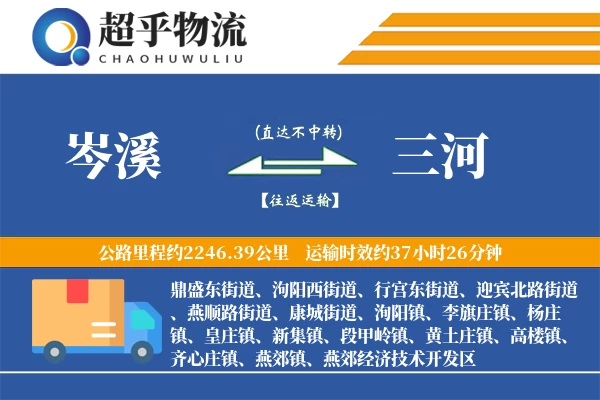 超乎物流
CHAOHUWULIU

岑溪

(直达不中转)

【往返运输】

三河

公路里程约2246.39公里 运输时效约37小时26分钟

鼎盛东街道、泃阳西街道、行宫东街道、迎宾北路街道、燕顺路街道、康城街道、泃阳镇、李旗庄镇、杨庄镇、皇庄镇、新集镇、段甲岭镇、黄土庄镇、高楼镇、齐心庄镇、燕郊镇、燕郊经济技术开发区